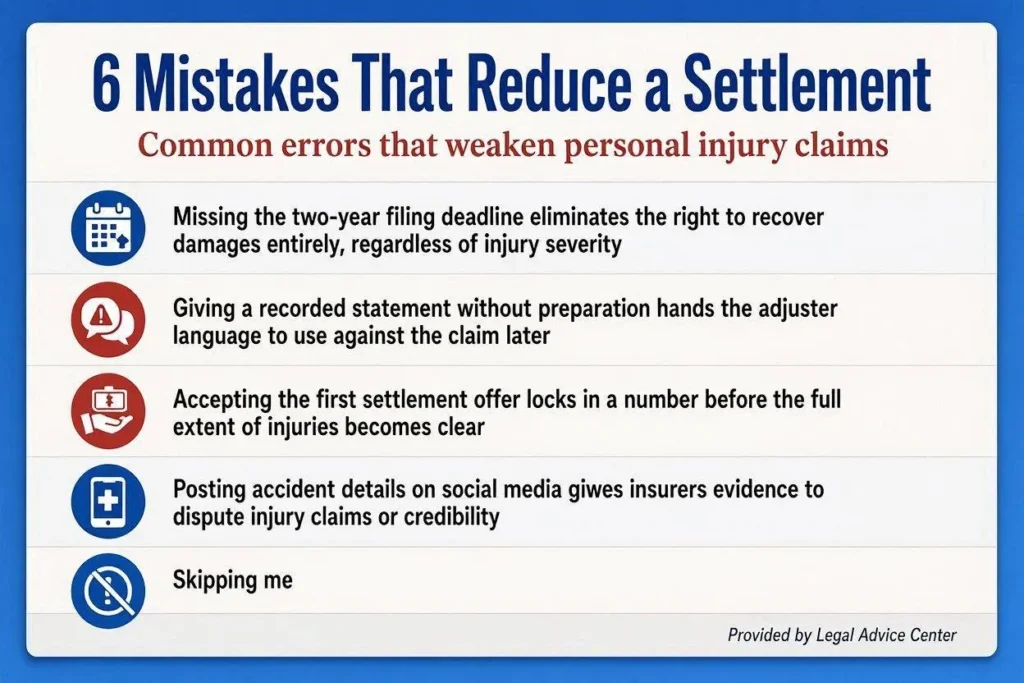 6 Mistakes That Reduce a Settlement

Common errors that weaken personal injury claims

Missing the two-year filing deadline eliminates the right to recover damages entirely, regardless of injury severity

Giving a recorded statement without preparation hands the adjuster language to use against the claim later

Accepting the first settlement offer locks in a number before the full extent of injuries becomes clear

Posting accident details on social media giwes insurers evidence to dispute injury claims or credibility

Skipping me

Provided by Legal Advice Center